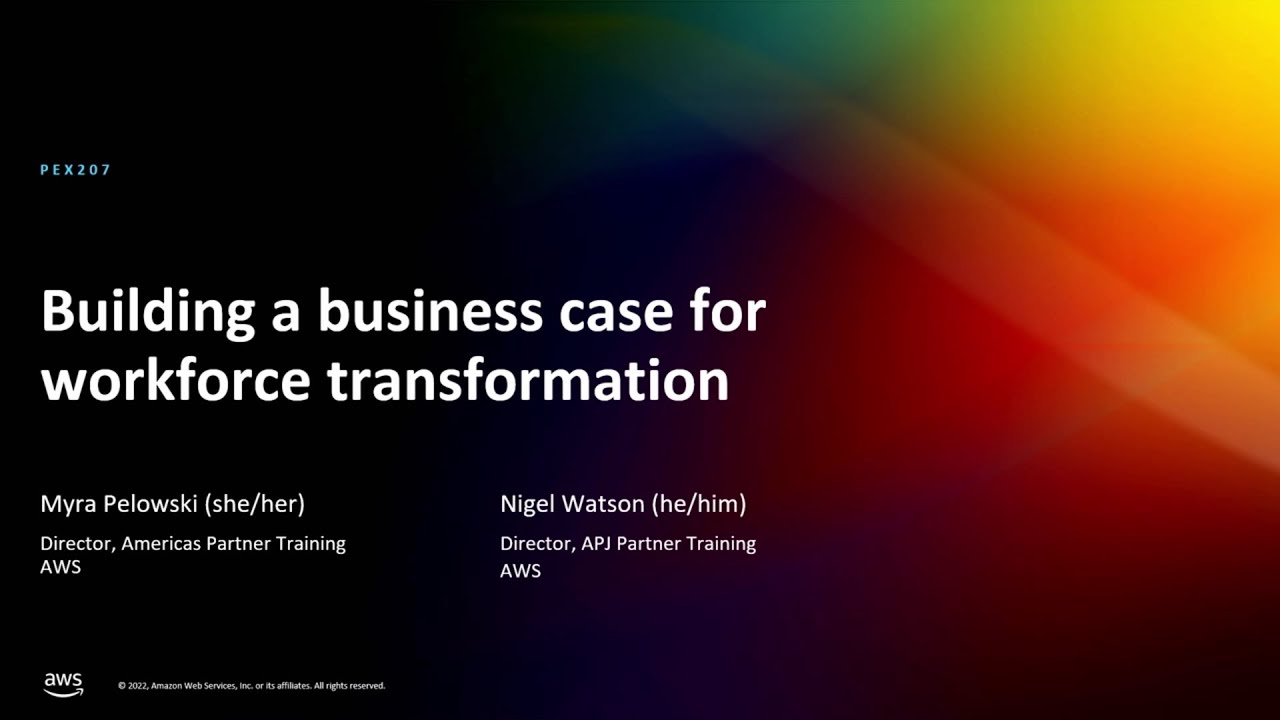 PEX207

Building a business case for workforce transformation

Myra Pelowski (she/her)

Director, Americas Partner Training
AWS

Nigel Watson (he/him)

Director, APJ Partner Training
AWS

aws

© 2022, Amazon Web Services, Inc. or its affiliates. All rights reserved.